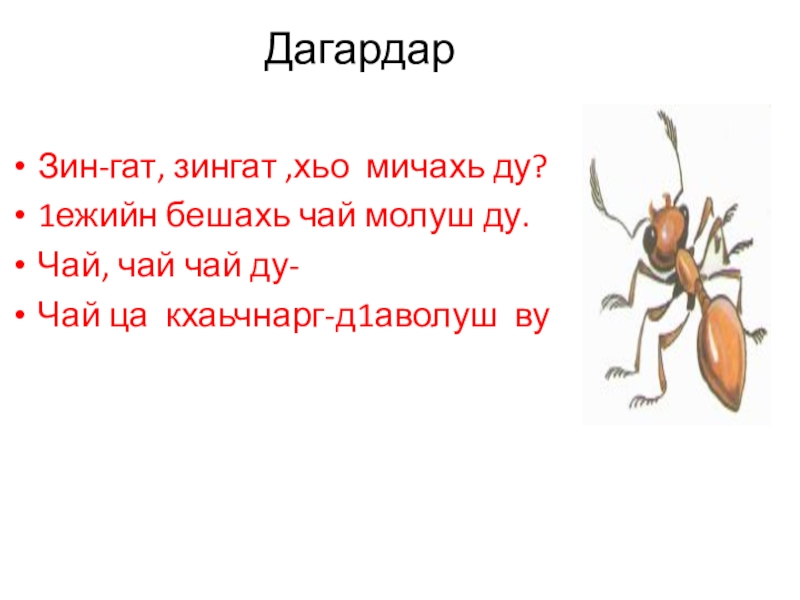 Дагардар

• Зин-гат, зингат ,хьо мичахь ду?
• 1ежийн бешахь чай молуш ду.
• Чай, чай чай ду-
• Чай ца кхаьчнарг-д1аволуш ву